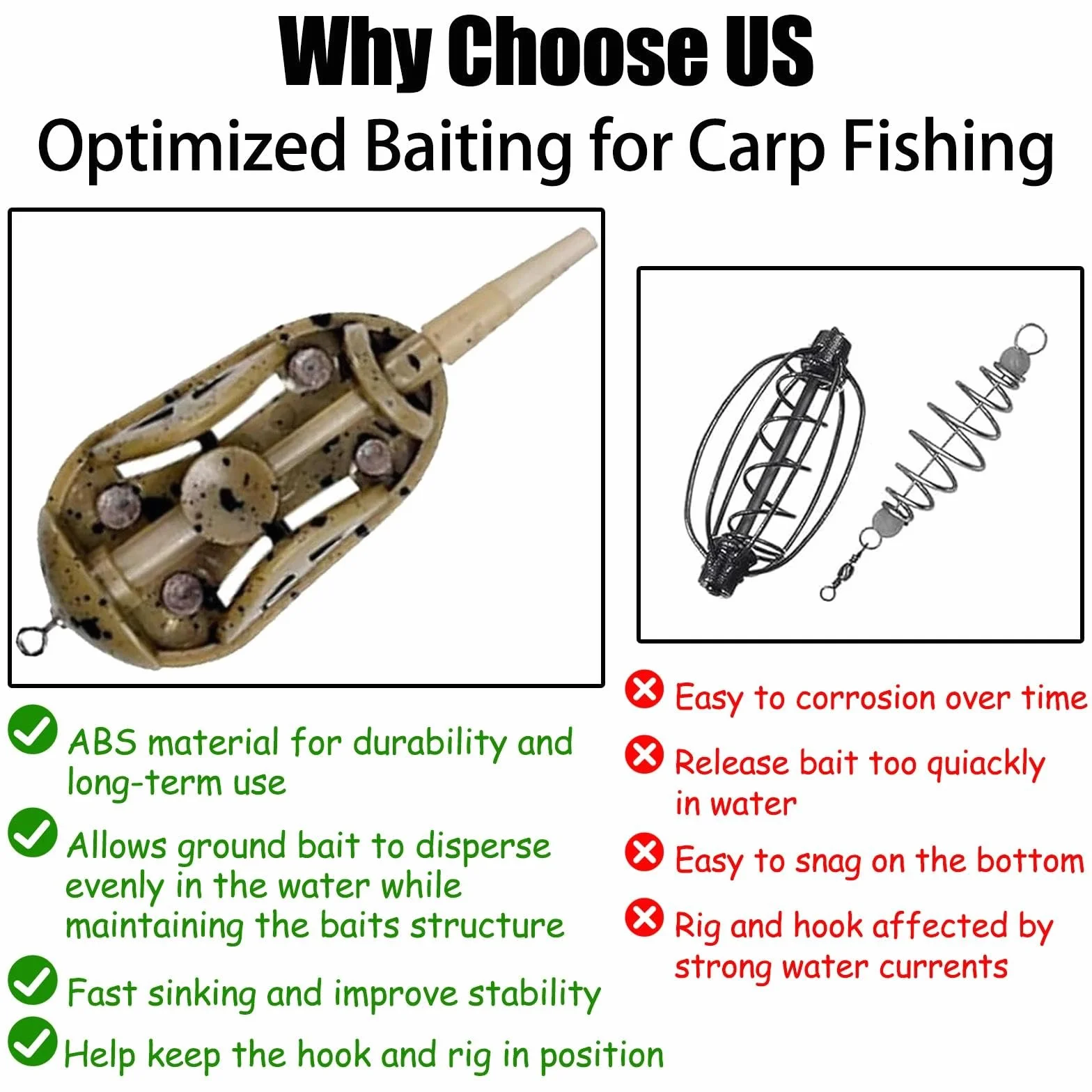 Why Choose US

Optimized Baiting for Carp Fishing

ABS material for durability and long-term use

Allows ground bait to disperse evenly in the water while maintaining the baits structure

Fast sinking and improve stability

Help keep the hook and rig in position

Easy to corrosion over time

Release bait too quiackly in water

Easy to snag on the bottom

Rig and hook affected by strong water currents